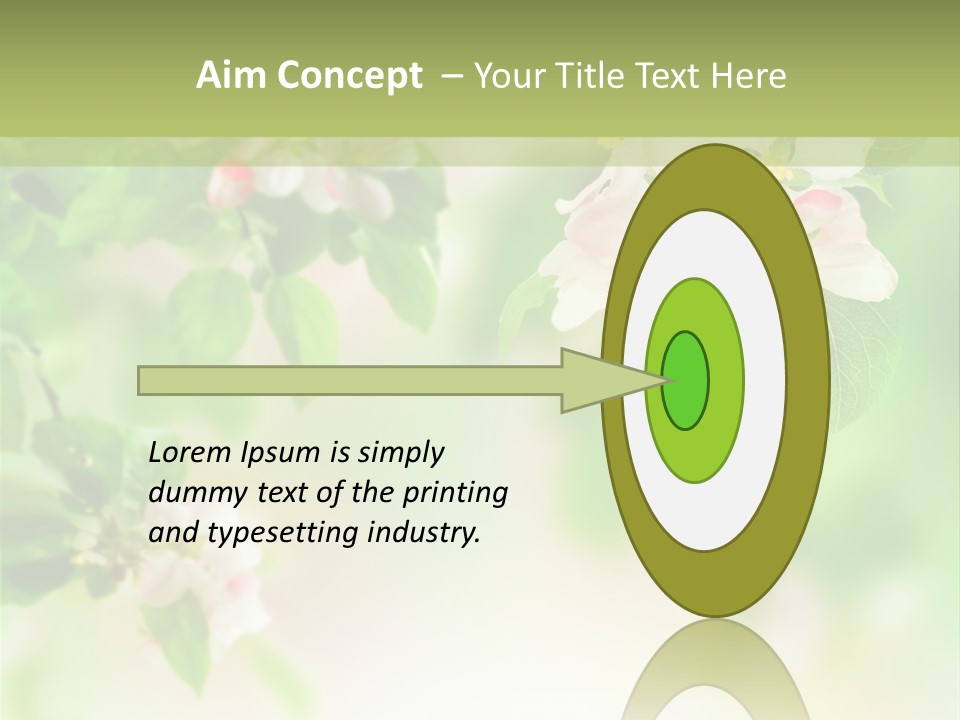 Aim Concept – Your Title Text Here

Lorem Ipsum is simply dummy text of the printing and typesetting industry.